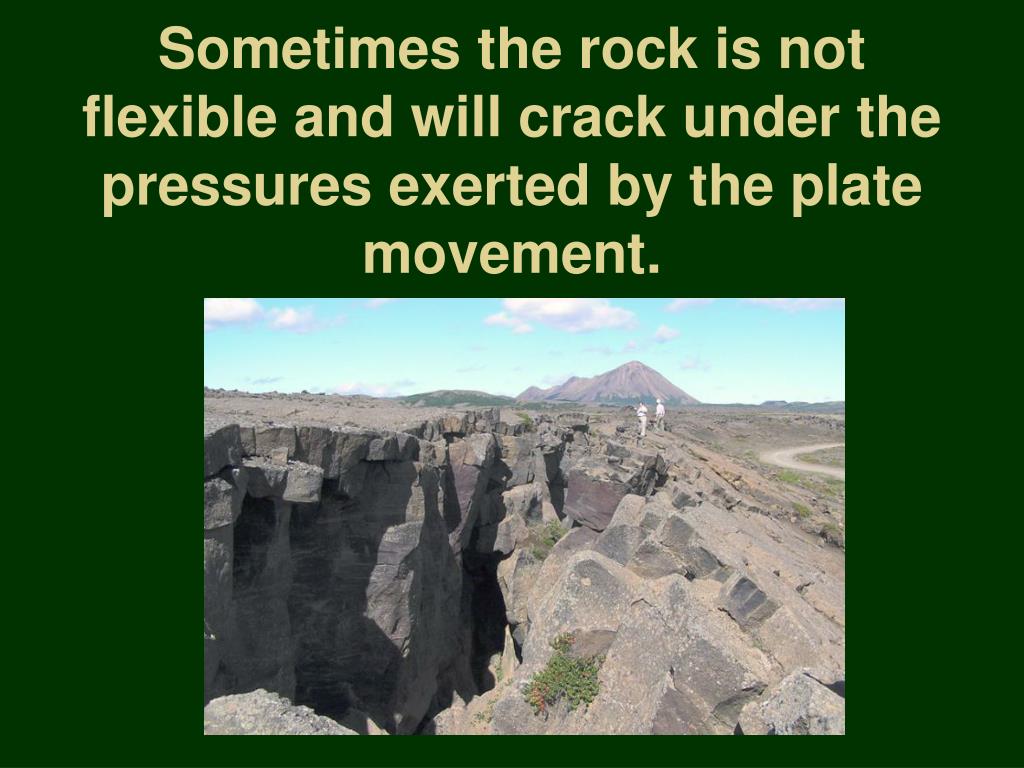 Sometimes the rock is not flexible and will crack under the pressures exerted by the plate movement.